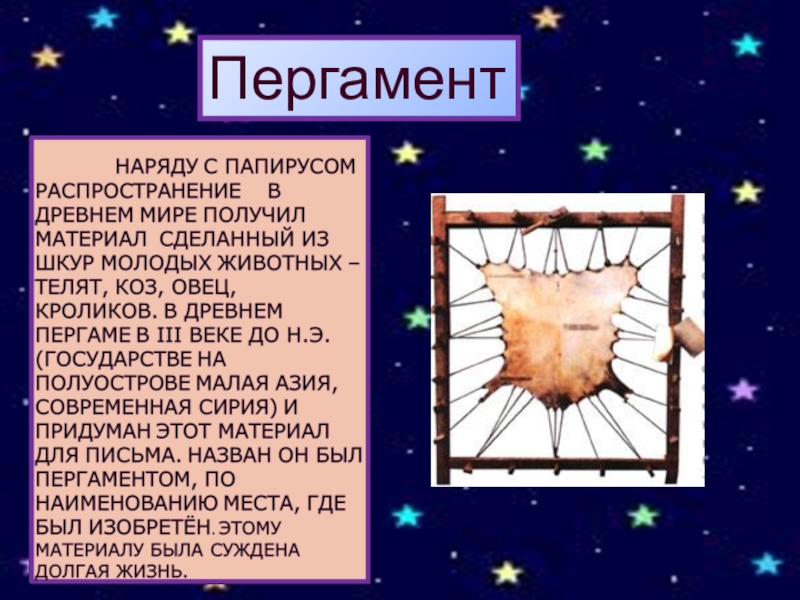 Пергамент

НАРЯДУ С ПАПИРУСОМ РАСПРОСТРАНЕНИЕ В ДРЕВНЕМ МИРЕ ПОЛУЧИЛ МАТЕРИАЛ СДЕЛАННЫЙ ИЗ ШКУР МОЛОДЫХ ЖИВОТНЫХ – ТЕЛЯТ, КОЗ, ОВЕЦ, КРОЛИКОВ. В ДРЕВНЕМ ПЕРГАМЕ В III ВЕКЕ ДО Н.Э. (ГОСУДАРСТВЕ НА ПОЛУОСТРОВЕ МАЛАЯ АЗИЯ, СОВРЕМЕННАЯ СИРИЯ) И ПРИДУМАН ЭТОТ МАТЕРИАЛ ДЛЯ ПИСЬМА. НАЗВАН ОН БЫЛ ПЕРГАМЕНТОМ, ПО НАИМЕНОВАНИЮ МЕСТА, ГДЕ БЫЛ ИЗОБРЕТЁН. ЭТОМУ МАТЕРИАЛУ БЫЛА СУЖДЕНА ДОЛГАЯ ЖИЗНЬ.